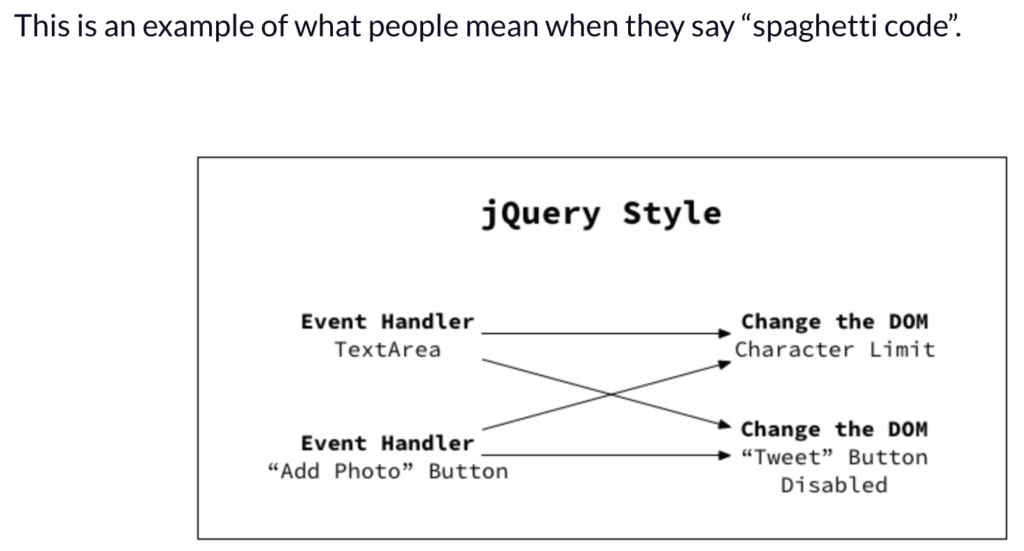 This is an example of what people mean when they say “spaghetti code”.

jQuery Style

Event Handler
TextArea

Event Handler
“Add Photo” Button

Change the DOM
Character Limit

Change the DOM
“Tweet” Button
Disabled